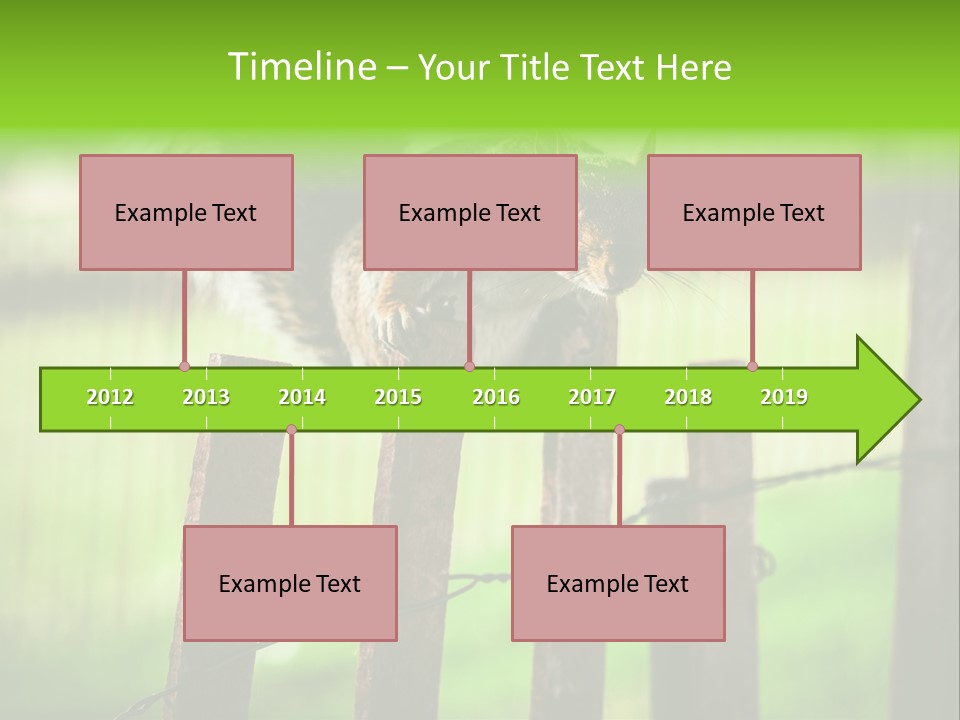 Timeline – Your Title Text Here

Example Text

Example Text

Example Text

2012 2013 2014 2015 2016 2017 2018 2019

Example Text

Example Text